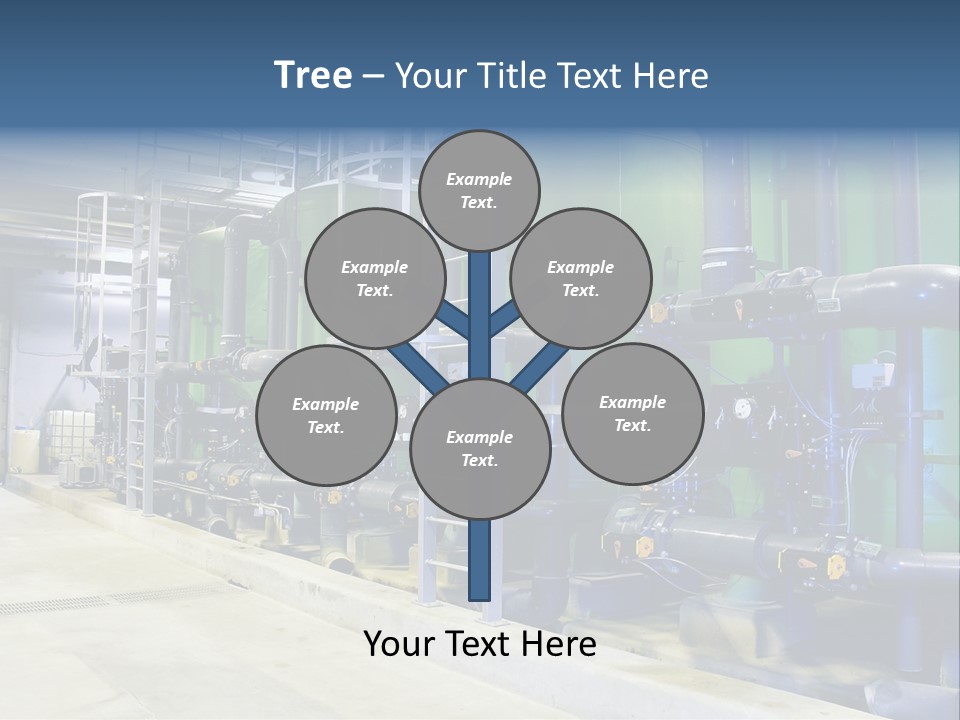 Tree – Your Title Text Here

Example Text.

Example Text.

Example Text.

Example Text.

Example Text.

Example Text.

Your Text Here